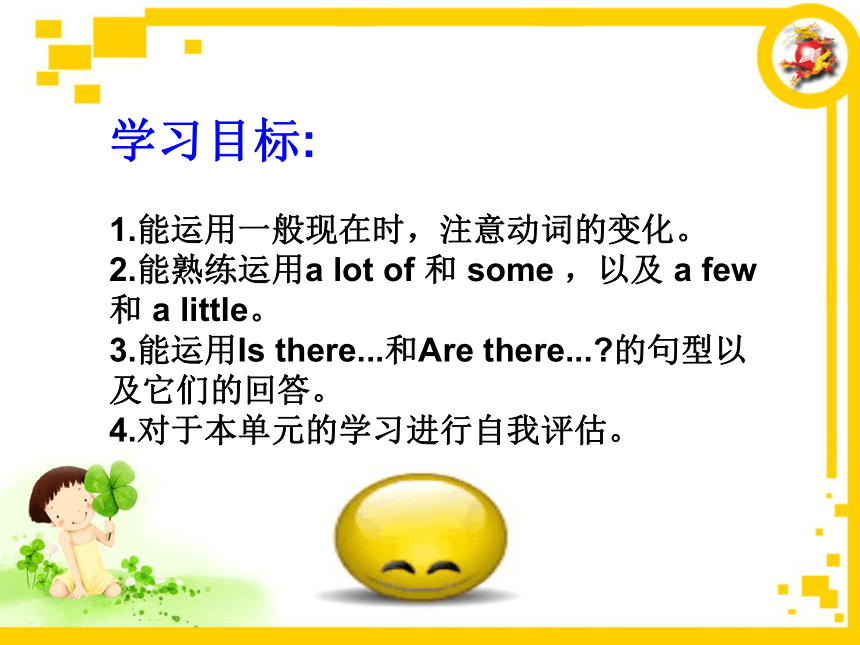 学习目标:

1.能运用一般现在时，注意动词的变化。
2.能熟练运用a lot of 和 some ，以及 a few 和 a little。
3.能运用Is there...和Are there...?的句型以及它们的回答。
4.对于本单元的学习进行自我评估。